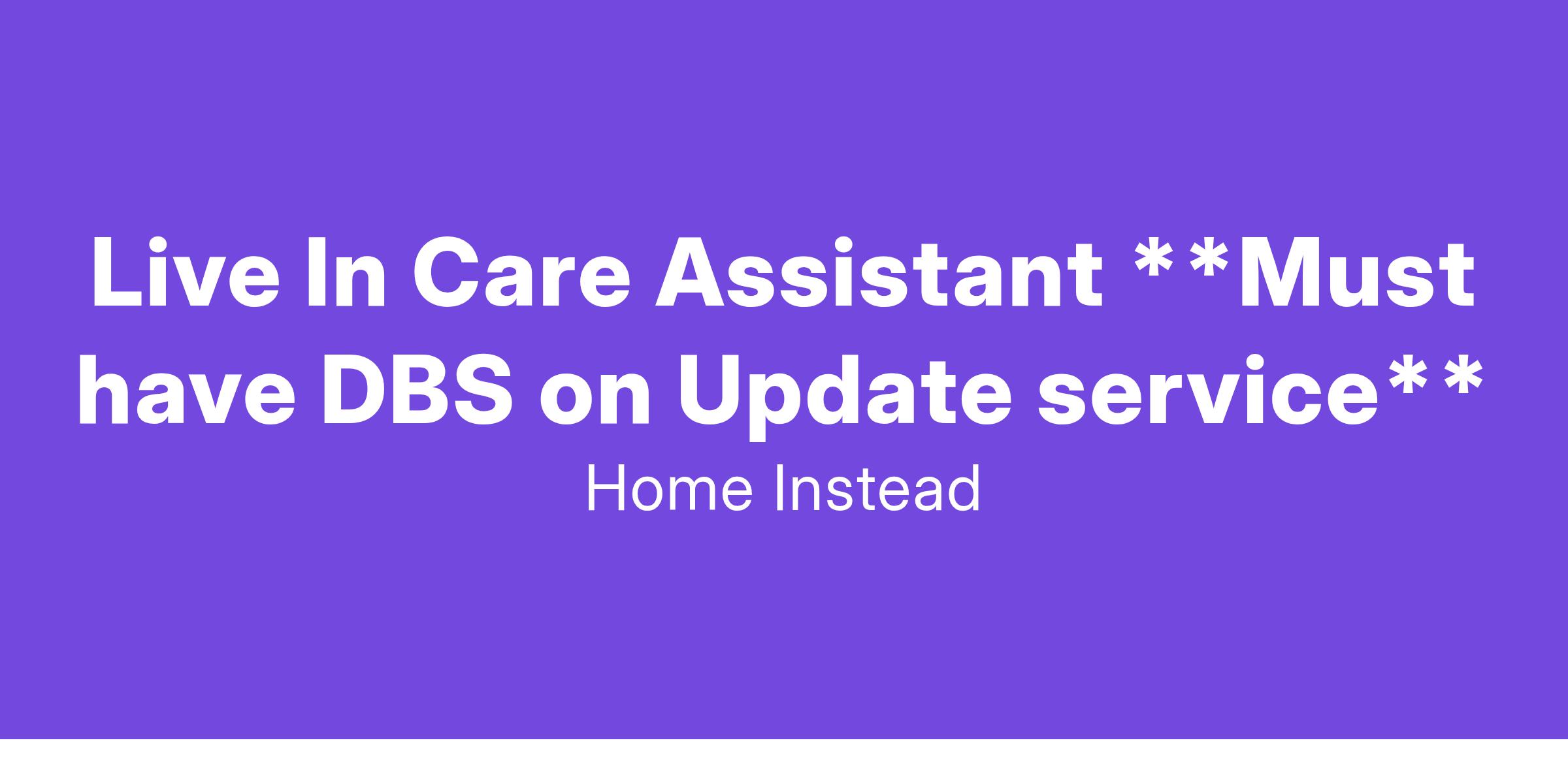 Live In Care Assistant **Must have DBS on Update service**

Home Instead